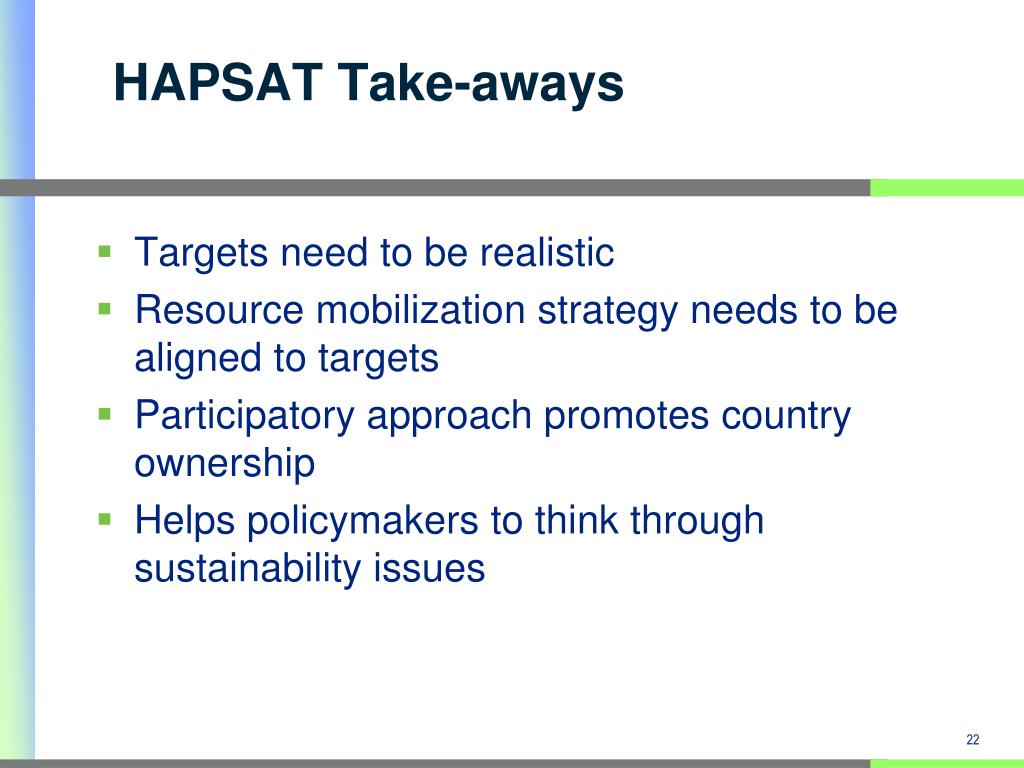 HAPSAT Take-aways

- Targets need to be realistic
- Resource mobilization strategy needs to be aligned to targets
- Participatory approach promotes country ownership
- Helps policymakers to think through sustainability issues

22